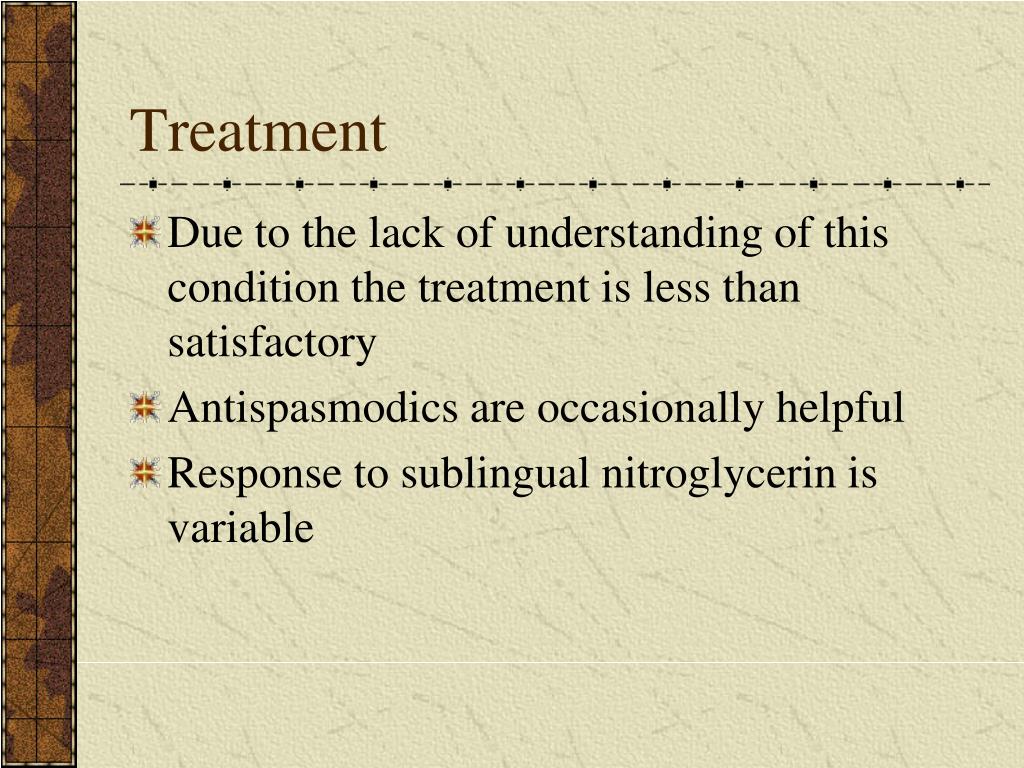 Treatment

Due to the lack of understanding of this condition the treatment is less than satisfactory

Antispasmodics are occasionally helpful

Response to sublingual nitroglycerin is variable